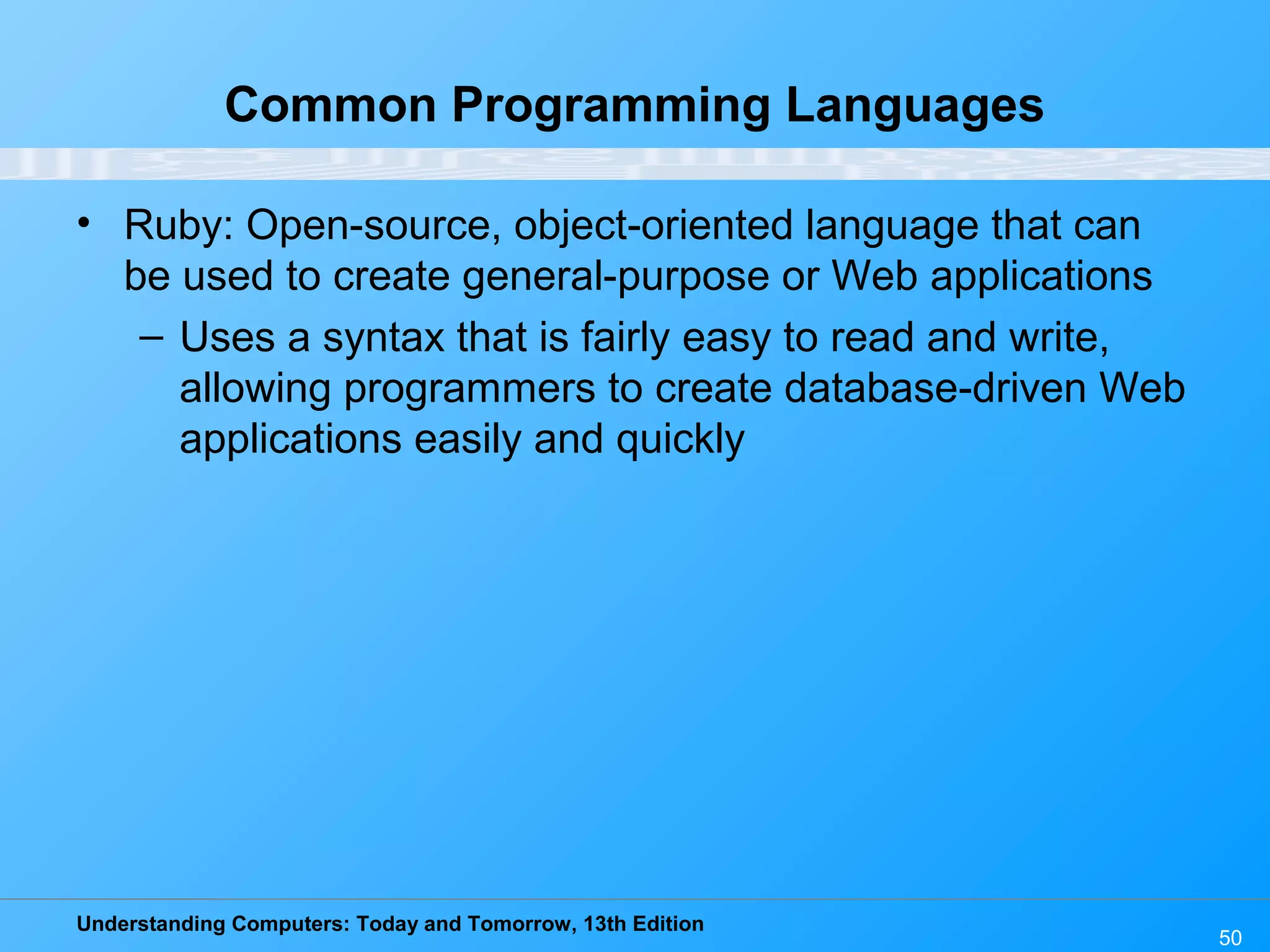 Common Programming Languages

• Ruby: Open-source, object-oriented language that can be used to create general-purpose or Web applications

– Uses a syntax that is fairly easy to read and write, allowing programmers to create database-driven Web applications easily and quickly

Understanding Computers: Today and Tomorrow, 13th Edition

50